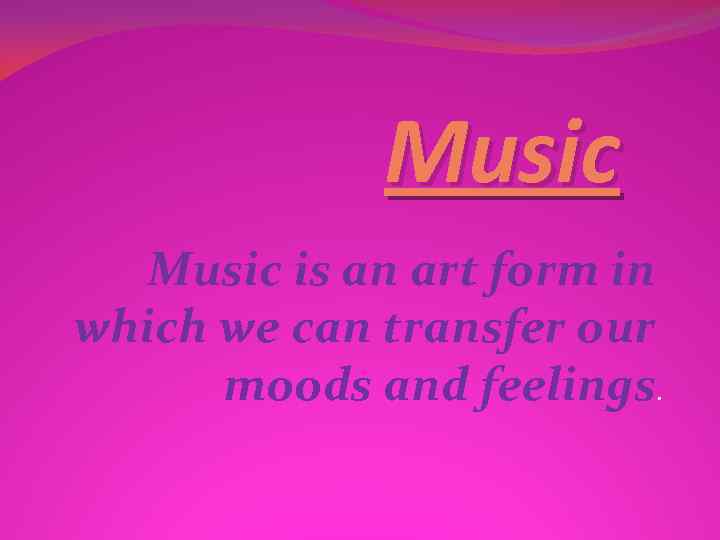 Music

Music is an art form in which we can transfer our moods and feelings.